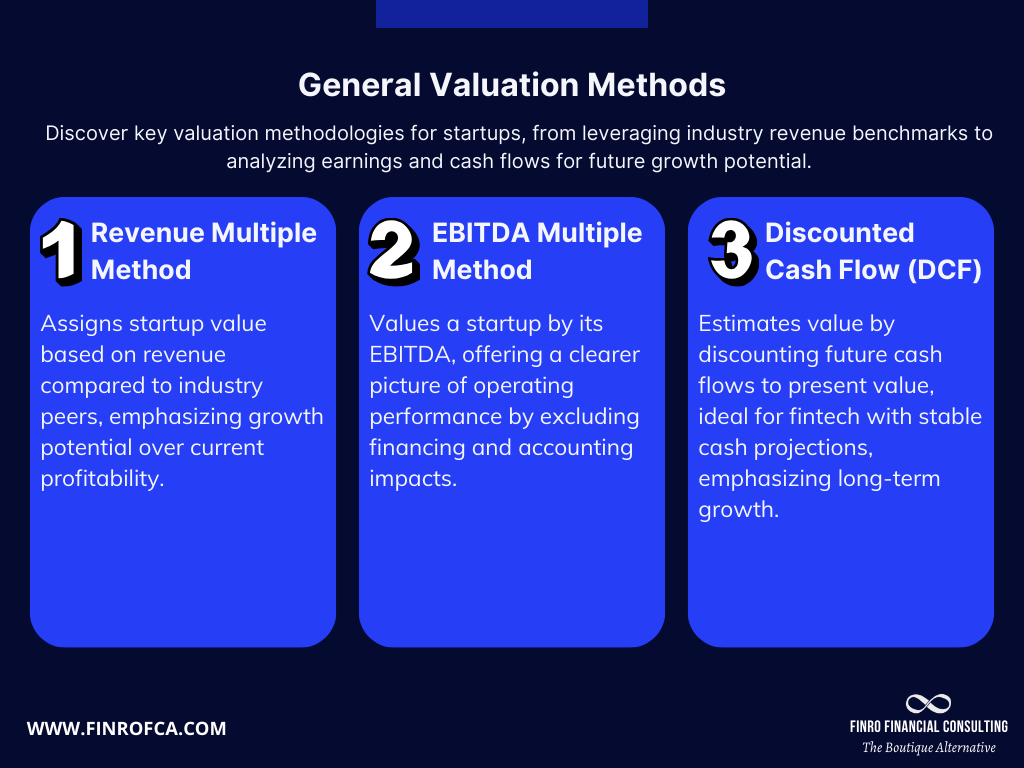 General Valuation Methods

Discover key valuation methodologies for startups, from leveraging industry revenue benchmarks to analyzing earnings and cash flows for future growth potential.

1 Revenue Multiple Method

Assigns startup value based on revenue compared to industry peers, emphasizing growth potential over current profitability.

2 EBITDA Multiple Method

Values a startup by its EBITDA, offering a clearer picture of operating performance by excluding financing and accounting impacts.

3 Discounted Cash Flow (DCF)

Estimates value by discounting future cash flows to present value, ideal for fintech with stable cash projections, emphasizing long-term growth.

WWW.FINROFCA.COM

FINRO FINANCIAL CONSULTING
The Boutique Alternative